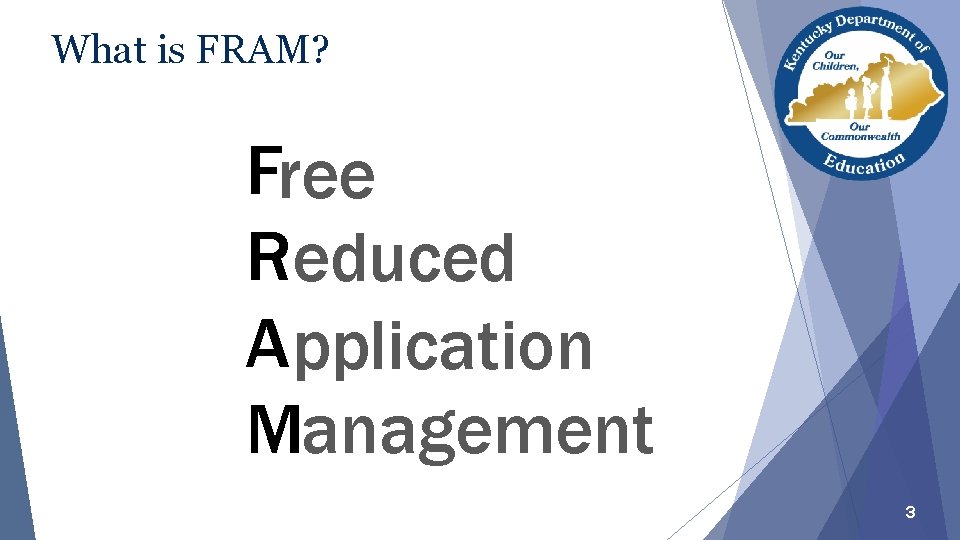 What is FRAM?

Kentucky Department of Education
Our Children, Our Commonwealth

Free
Reduced
Application
Management

3